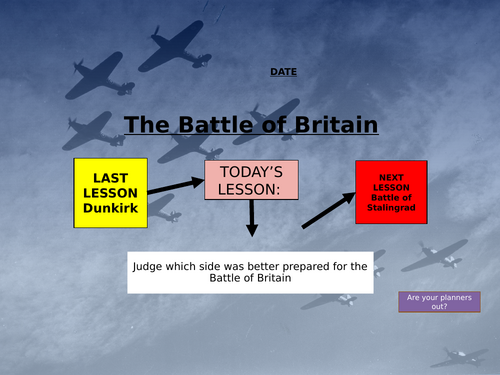 DATE

The Battle of Britain

LAST LESSON Dunkirk

TODAY'S LESSON:

NEXT LESSON Battle of Stalingrad

Judge which side was better prepared for the Battle of Britain

Are your planners out?